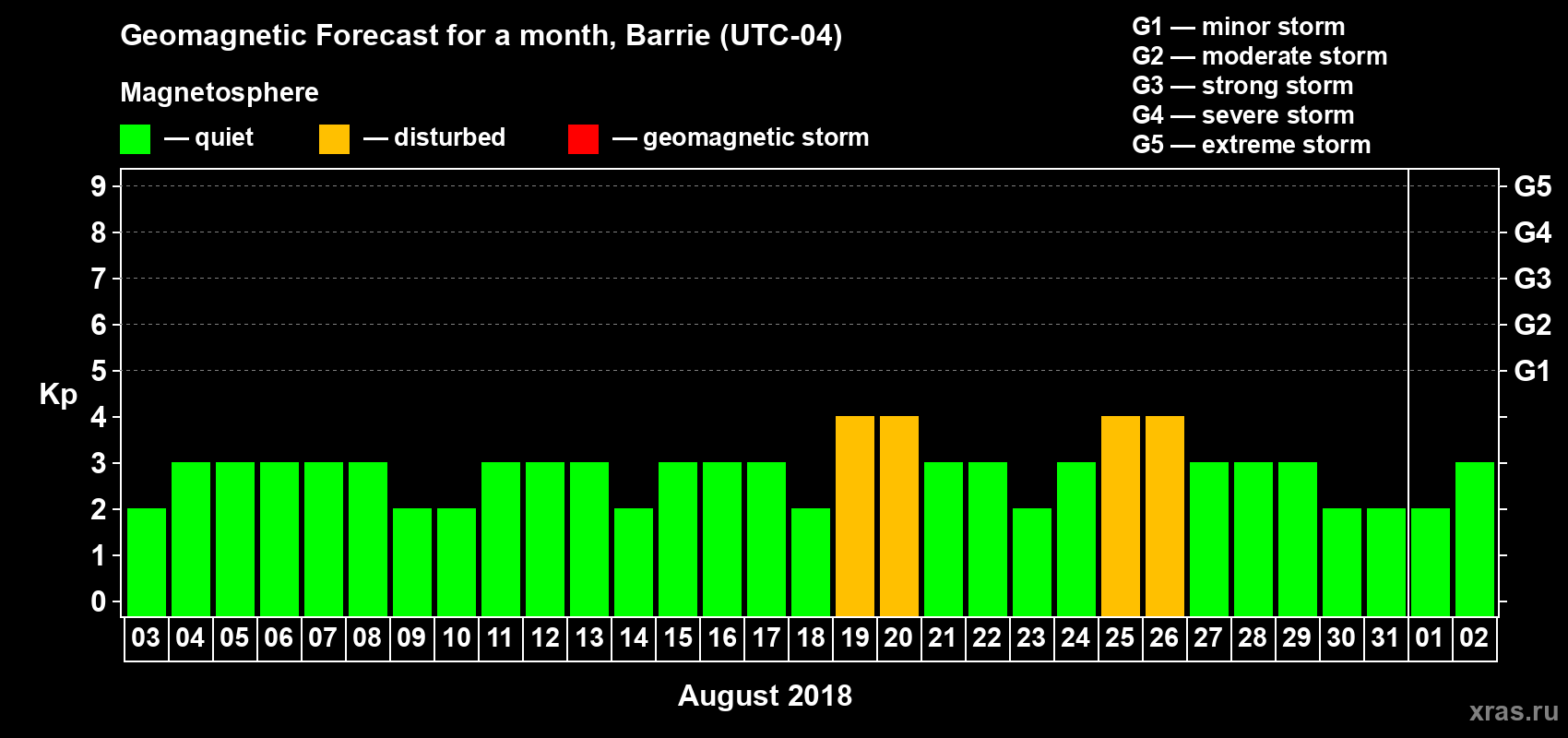 Geomagnetic Forecast for a month, Barrie (UTC-04)

Magnetosphere

— quiet — disturbed — geomagnetic storm

G1 — minor storm
G2 — moderate storm
G3 — strong storm
G4 — severe storm
G5 — extreme storm

Kp

9 8 7 6 5 4 3 2 1 0

G5 G4 G3 G2 G1

03 04 05 06 07 08 09 10 11 12 13 14 15 16 17 18 19 20 21 22 23 24 25 26 27 28 29 30 31 01 02

August 2018

xras.ru